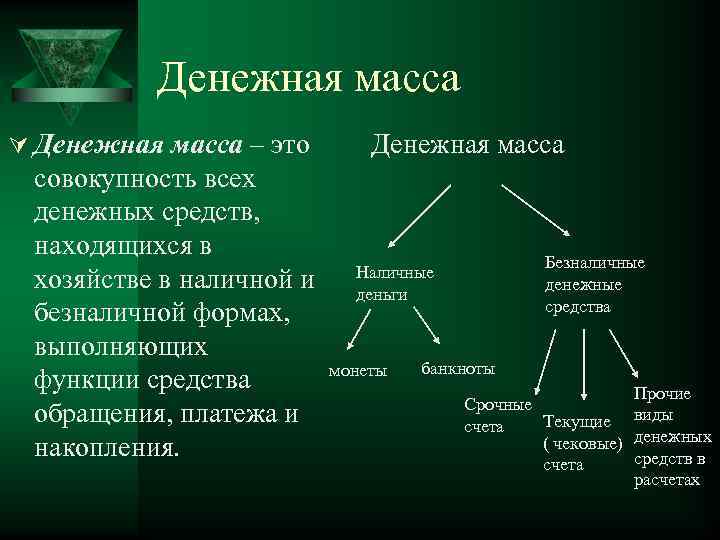 Денежная масса

Денежная масса – это совокупность всех денежных средств, находящихся в хозяйстве в наличной и безналичной формах, выполняющих функции средства обращения, платежа и накопления.

Денежная масса

Наличные деньги

Безналичные денежные средства

монеты

банкноты

Срочные счета

Текущие ( чековые) счета

Прочие виды денежных средств в расчетах